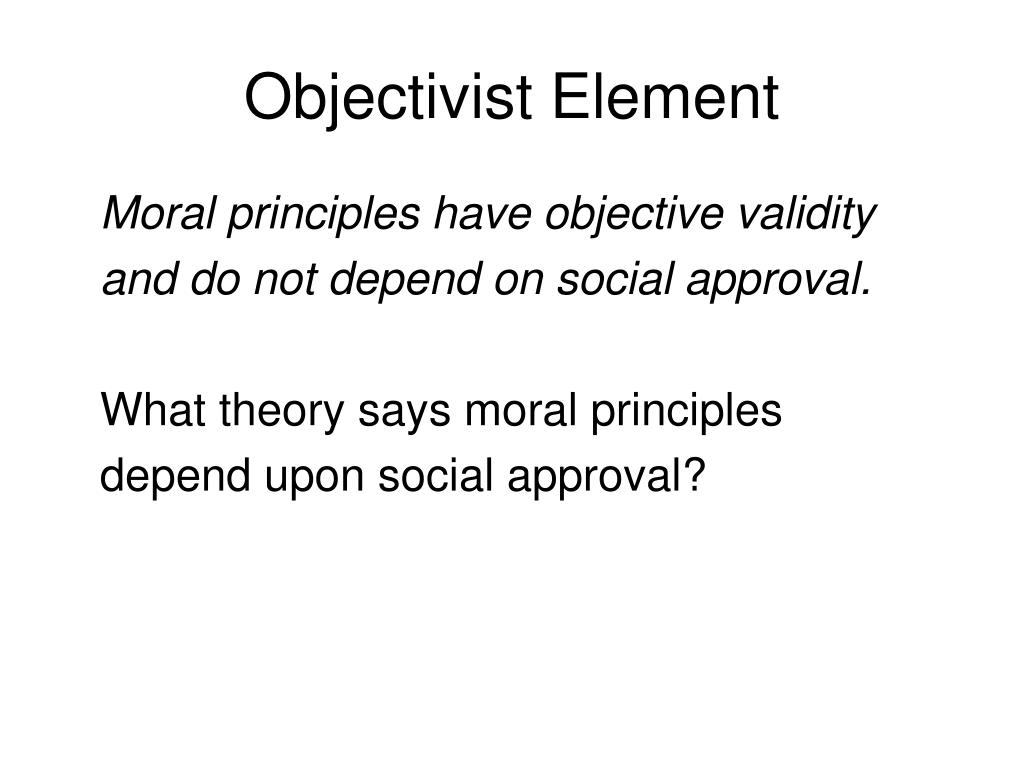 Objectivist Element

Moral principles have objective validity and do not depend on social approval.

What theory says moral principles depend upon social approval?